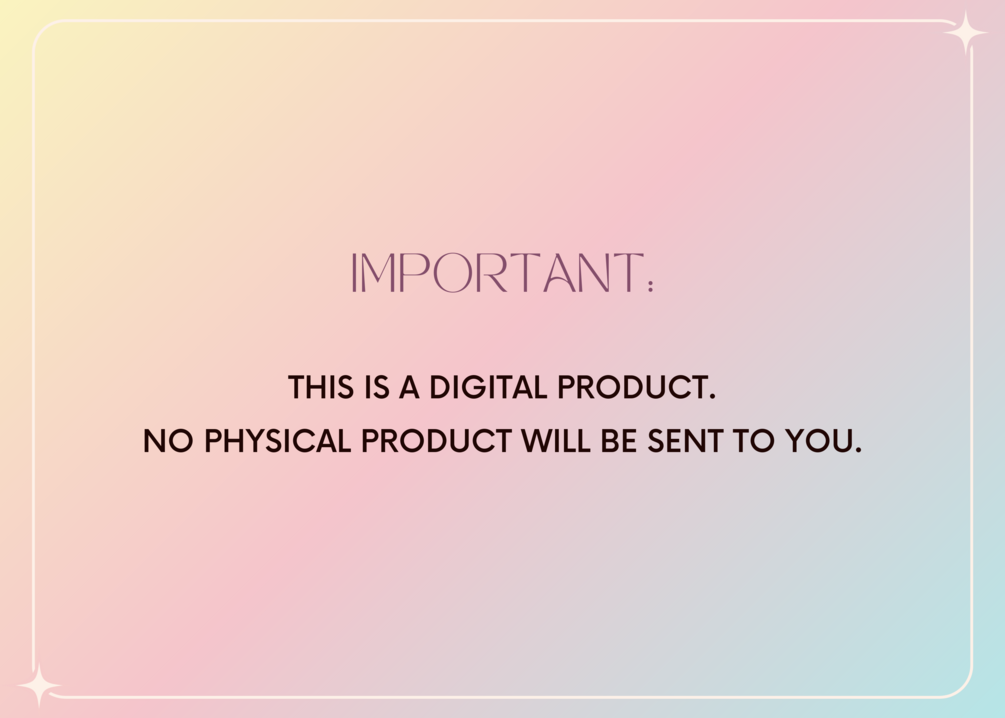 IMPORTANT:

THIS IS A DIGITAL PRODUCT.
NO PHYSICAL PRODUCT WILL BE SENT TO YOU.